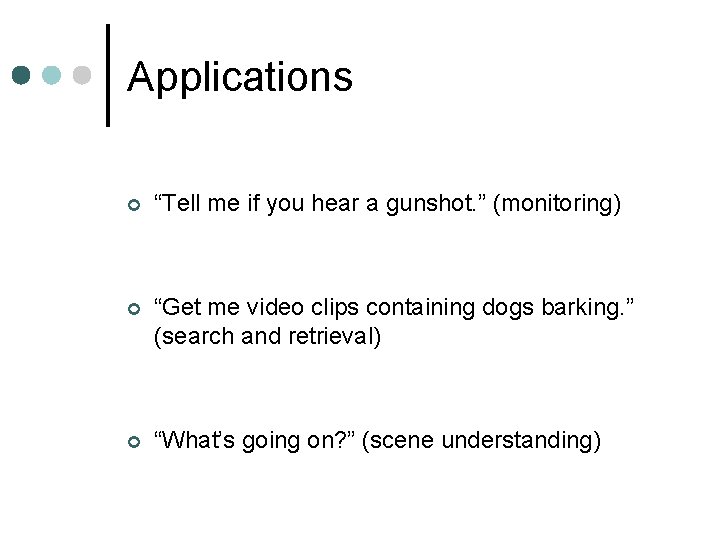 Applications

“Tell me if you hear a gunshot.” (monitoring)

“Get me video clips containing dogs barking.” (search and retrieval)

“What’s going on?” (scene understanding)